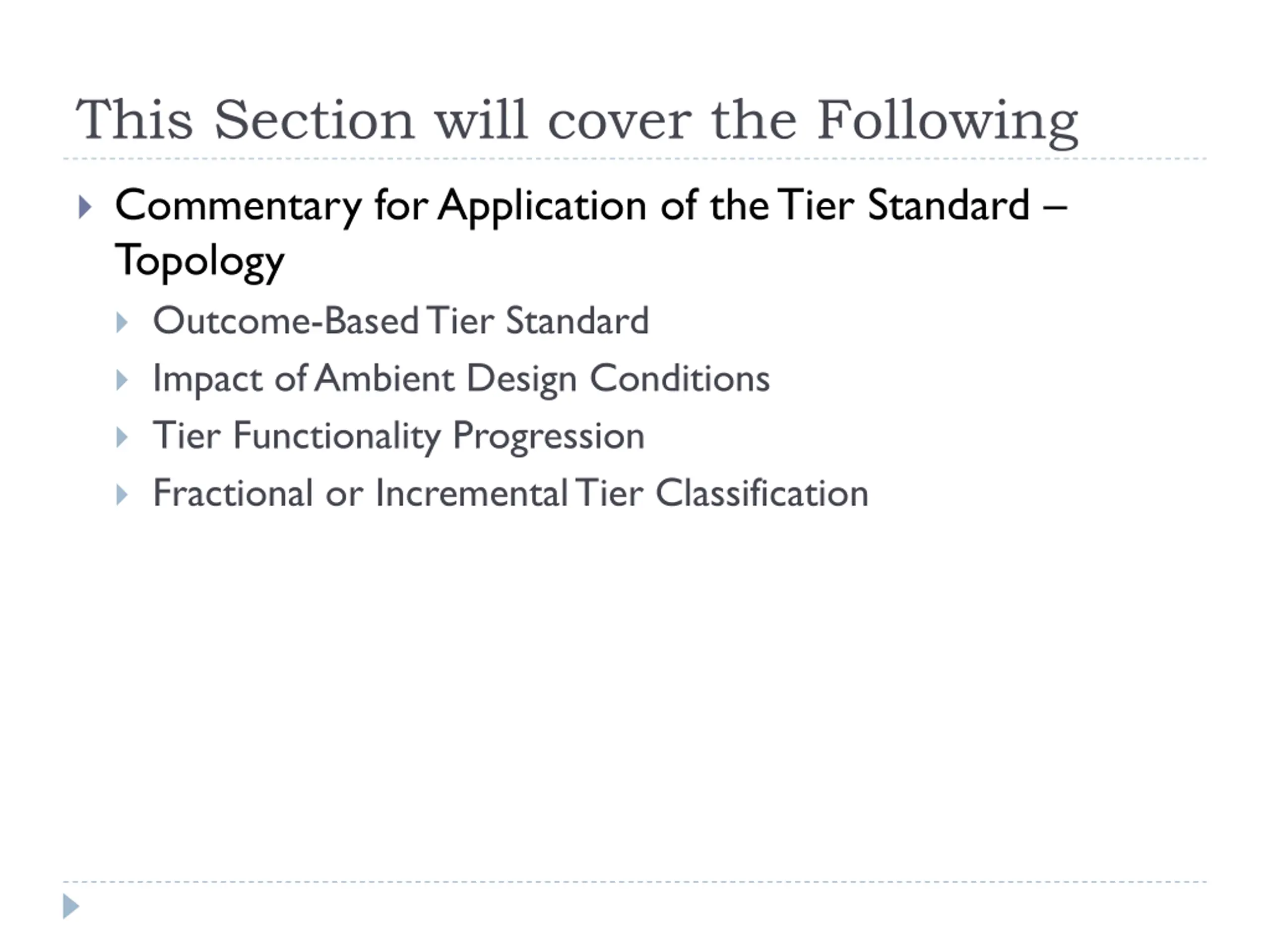 This Section will cover the Following

Commentary for Application of the Tier Standard – Topology

Outcome-Based Tier Standard

Impact of Ambient Design Conditions

Tier Functionality Progression

Fractional or Incremental Tier Classification